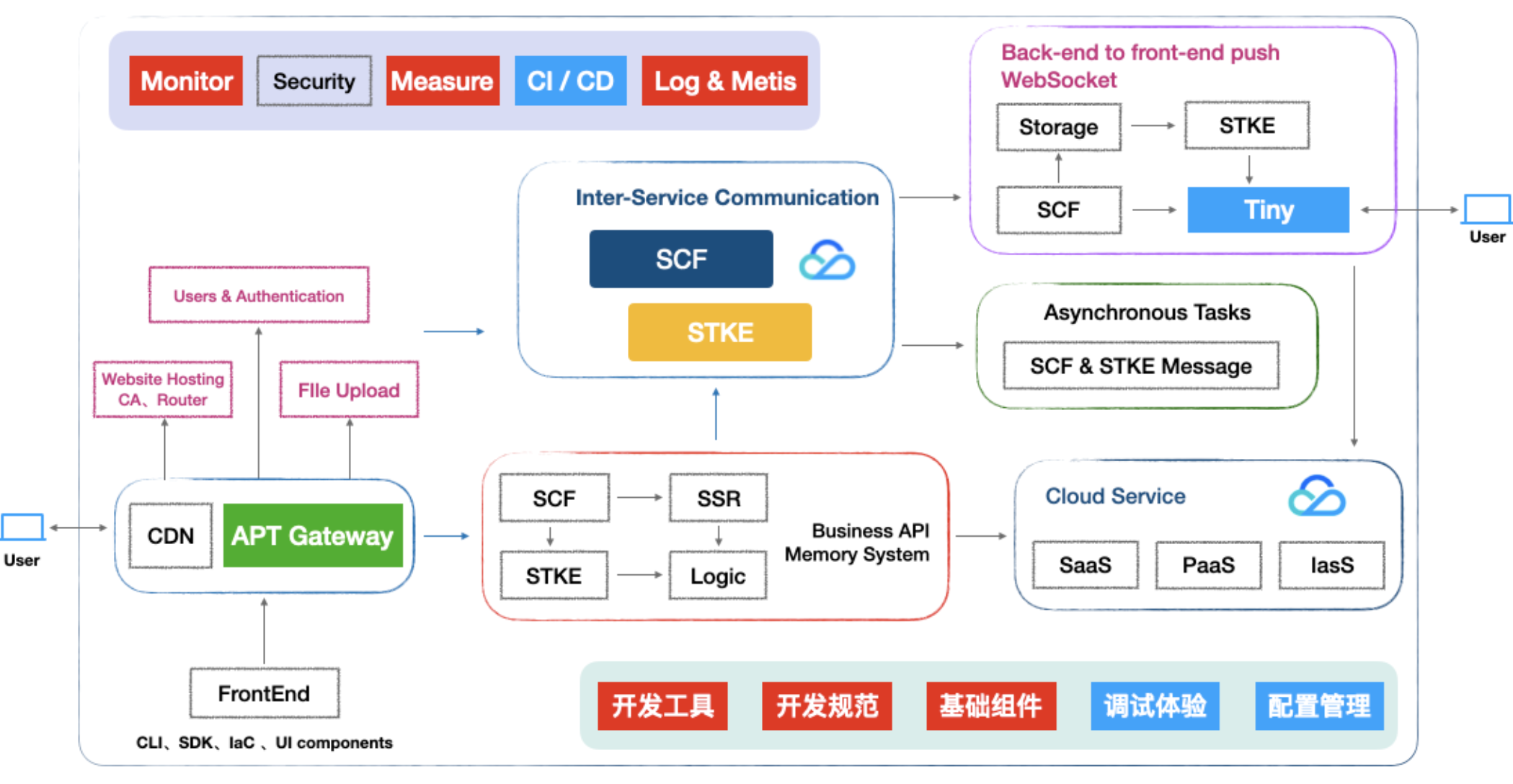 Monitor
Security
Measure
CI / CD
Log & Metis

Back-end to front-end push WebSocket
Storage
STKE
SCF
Tiny
User

Inter-Service Communication
SCF
STKE

Users & Authentication
Website Hosting CA、Router
FIle Upload

Asynchronous Tasks
SCF & STKE Message

User
CDN
APT Gateway

SCF
SSR
STKE
Logic
Business API Memory System

Cloud Service
SaaS
PaaS
IasS

FrontEnd
CLI、SDK、IaC 、UI components

开发工具
开发规范
基础组件
调试体验
配置管理